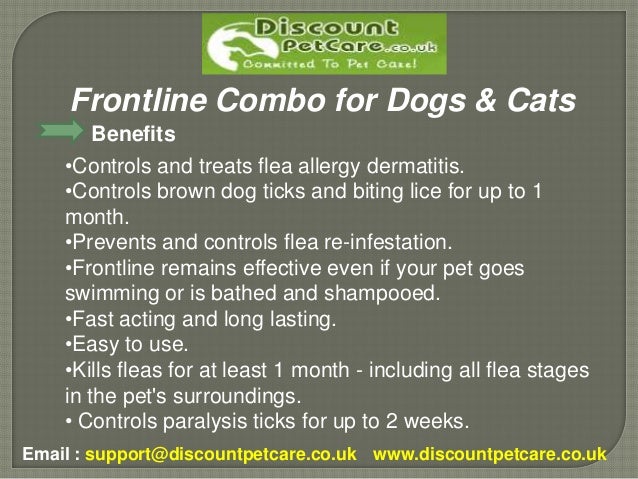 Discount PetCare.co.uk
Committed To Pet Care!

Frontline Combo for Dogs & Cats

Benefits

•Controls and treats flea allergy dermatitis.
•Controls brown dog ticks and biting lice for up to 1 month.
•Prevents and controls flea re-infestation.
•Frontline remains effective even if your pet goes swimming or is bathed and shampooed.
•Fast acting and long lasting.
•Easy to use.
•Kills fleas for at least 1 month - including all flea stages in the pet's surroundings.
• Controls paralysis ticks for up to 2 weeks.

Email : support@discountpetcare.co.uk www.discountpetcare.co.uk